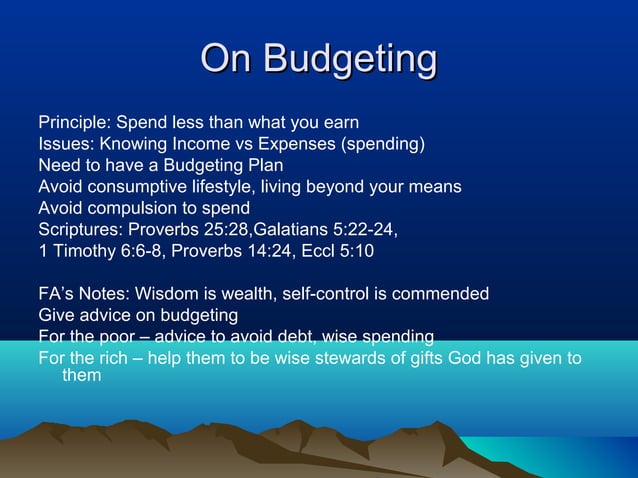 On Budgeting

Principle: Spend less than what you earn
Issues: Knowing Income vs Expenses (spending)
Need to have a Budgeting Plan
Avoid consumptive lifestyle, living beyond your means
Avoid compulsion to spend
Scriptures: Proverbs 25:28,Galatians 5:22-24, 1 Timothy 6:6-8, Proverbs 14:24, Eccl 5:10

FA's Notes: Wisdom is wealth, self-control is commended
Give advice on budgeting
For the poor – advice to avoid debt, wise spending
For the rich – help them to be wise stewards of gifts God has given to them